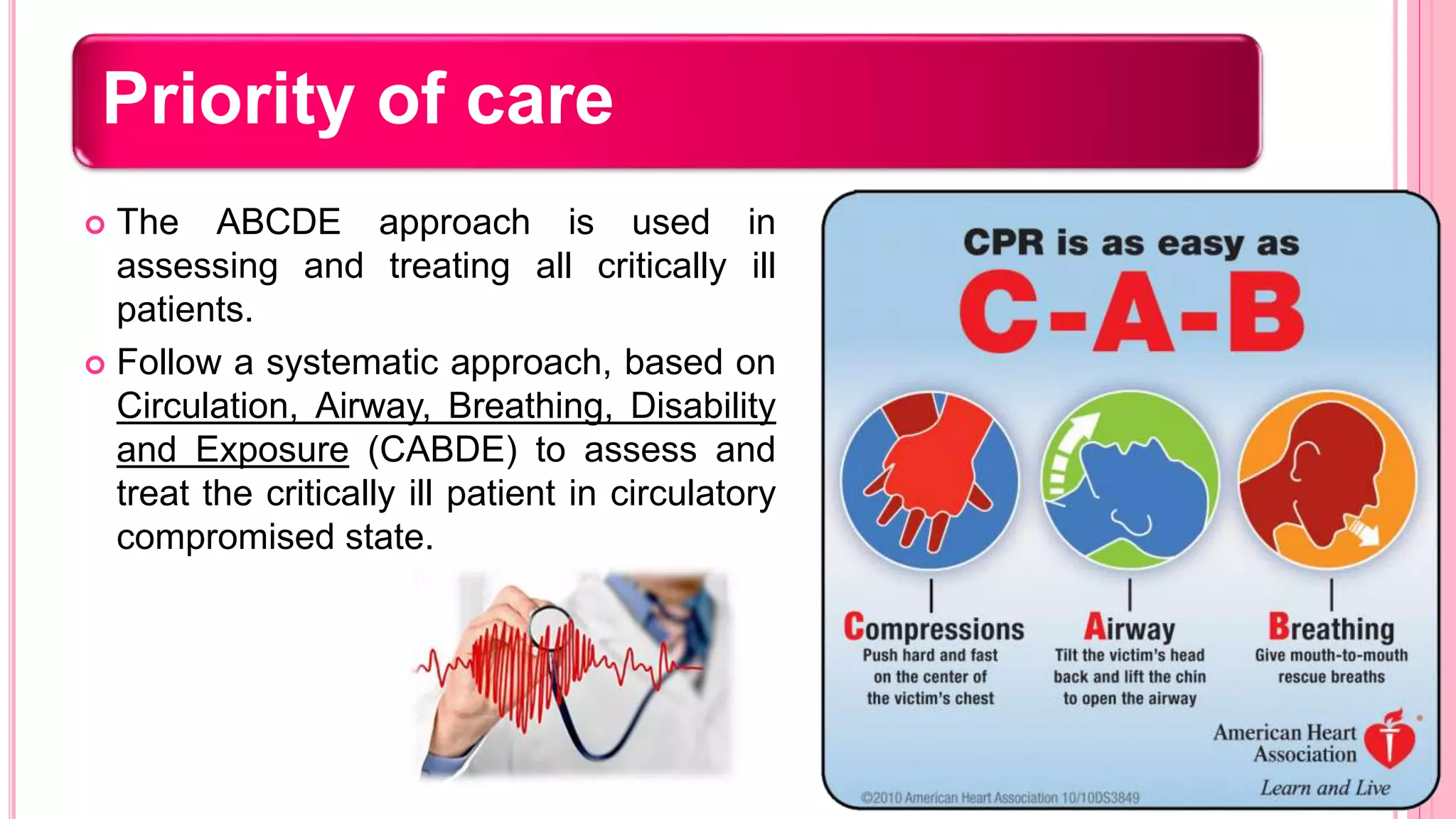 Priority of care

The ABCDE approach is used in assessing and treating all critically ill patients.

Follow a systematic approach, based on Circulation, Airway, Breathing, Disability and Exposure (CABDE) to assess and treat the critically ill patient in circulatory compromised state.

CPR is as easy as
C-A-B

Compressions
Push hard and fast on the center of the victim's chest

Airway
Tilt the victim's head back and lift the chin to open the airway

Breathing
Give mouth-to-mouth rescue breaths

American Heart Association
Learn and Live

©2010 American Heart Association 10/10DS3849